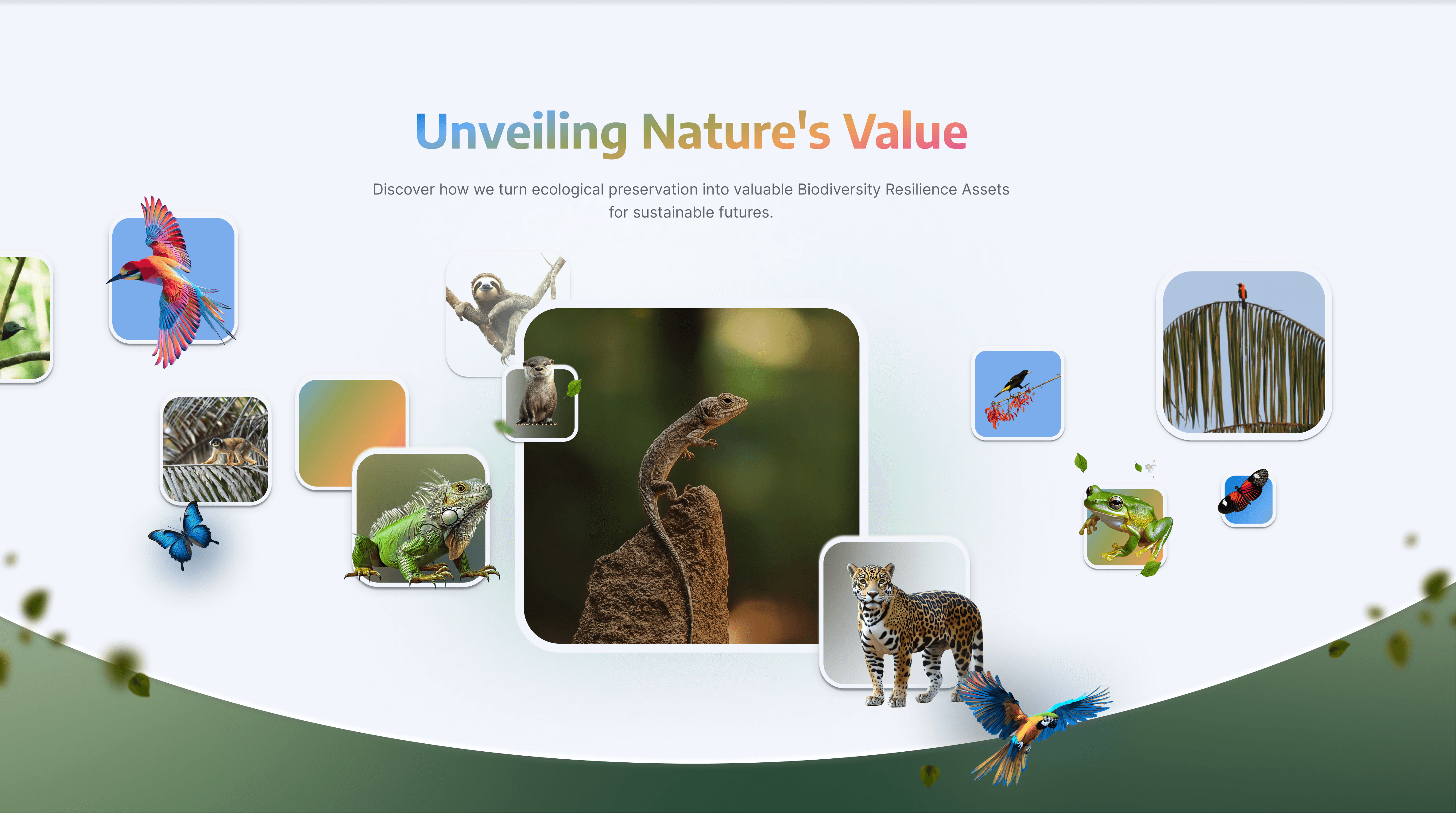 Unveiling Nature's Value

Discover how we turn ecological preservation into valuable Biodiversity Resilience Assets for sustainable futures.